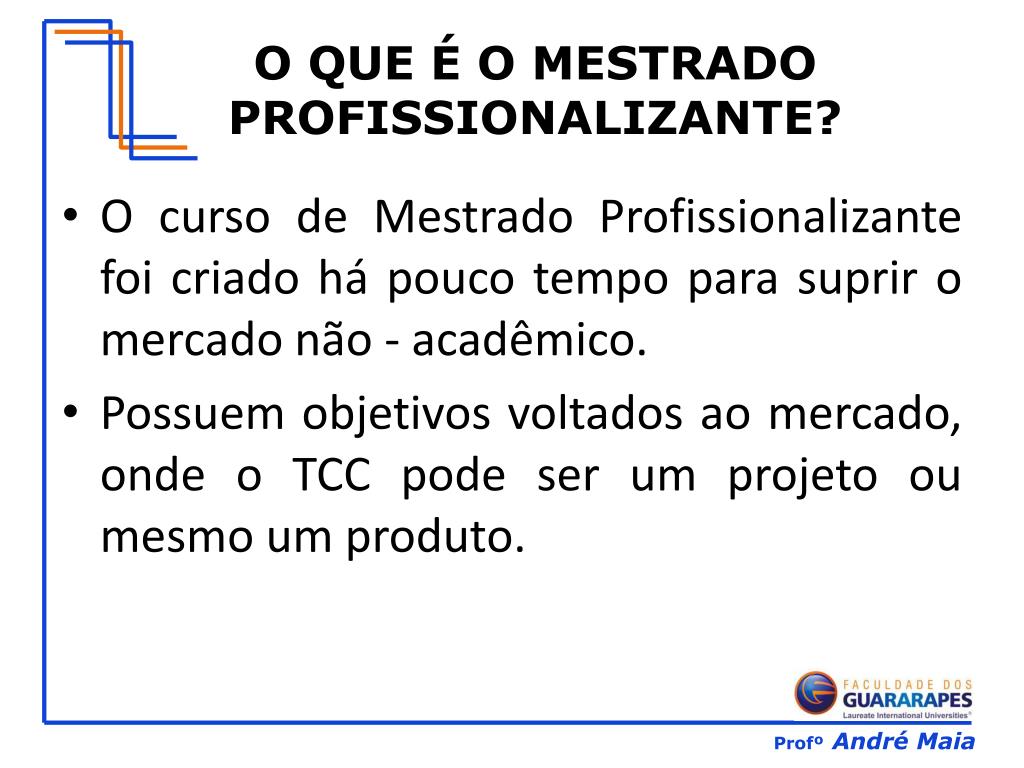 O QUE É O MESTRADO PROFISSIONALIZANTE?

• O curso de Mestrado Profissionalizante foi criado há pouco tempo para suprir o mercado não - acadêmico.

• Possuem objetivos voltados ao mercado, onde o TCC pode ser um projeto ou mesmo um produto.

FACULDADE DOS GUARARAPES Laureate International Universities®

Profº André Maia